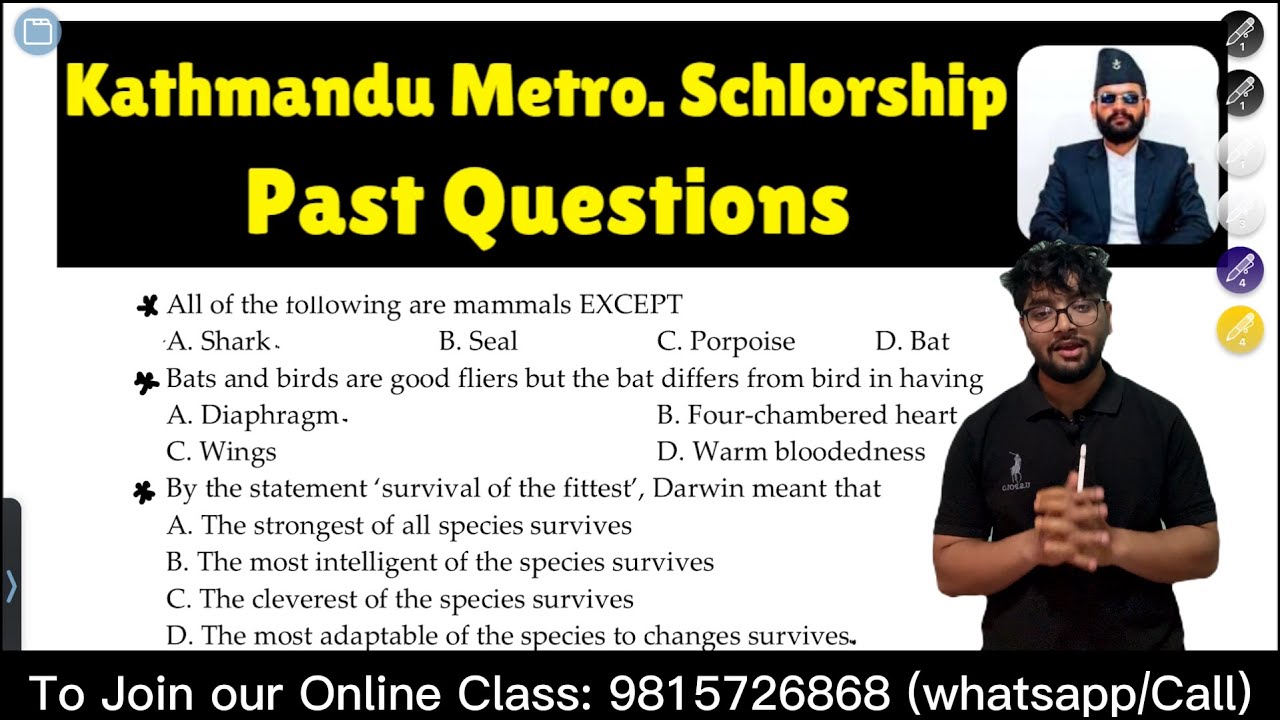 Kathmandu Metro. Schlorship
Past Questions

All of the following are mammals EXCEPT
A. Shark B. Seal C. Porpoise D. Bat

Bats and birds are good fliers but the bat differs from bird in having
A. Diaphragm B. Four-chambered heart
C. Wings D. Warm bloodedness

By the statement 'survival of the fittest', Darwin meant that
A. The strongest of all species survives
B. The most intelligent of the species survives
C. The cleverest of the species survives
D. The most adaptable of the species to changes survives.

To Join our Online Class: 9815726868 (whatsapp/Call)